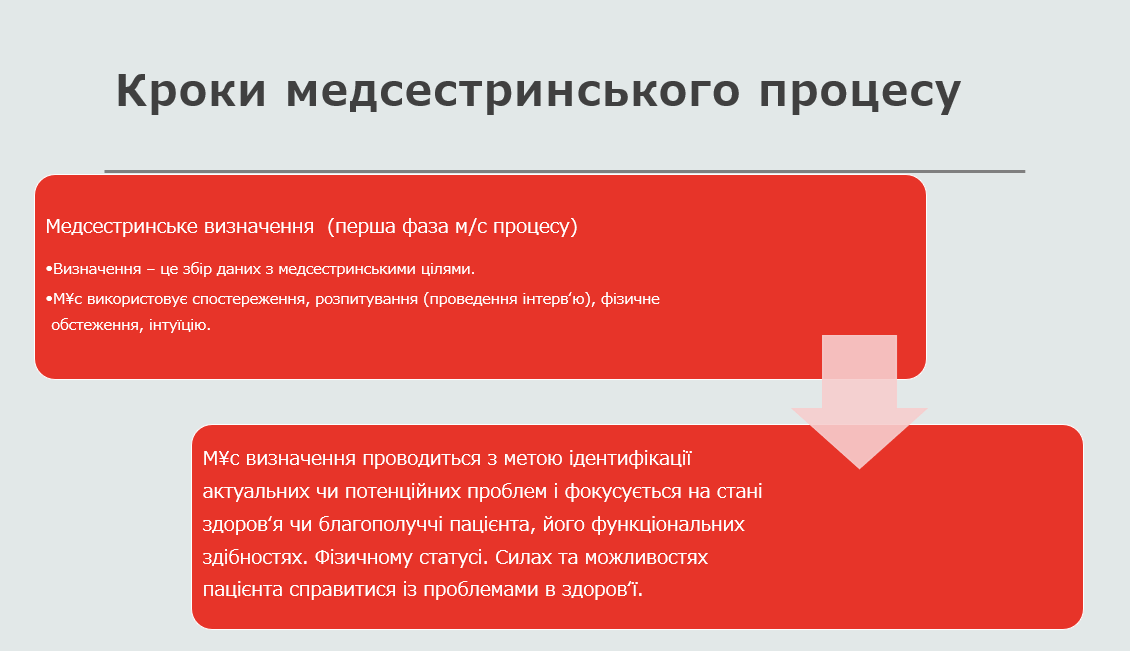 Кроки медсестринського процесу

Медсестринське визначення (перша фаза м/с процесу)

•Визначення – це збір даних з медсестринськими цілями.

•М¥с використовує спостереження, розпитування (проведення інтерв'ю), фізичне обстеження, інтуїцію.

М¥с визначення проводиться з метою ідентифікації актуальних чи потенційних проблем і фокусується на стані здоров'я чи благополуччі пацієнта, його функціональних здібностях. Фізичному статусі. Силах та можливостях пацієнта справитися із проблемами в здоров'ї.